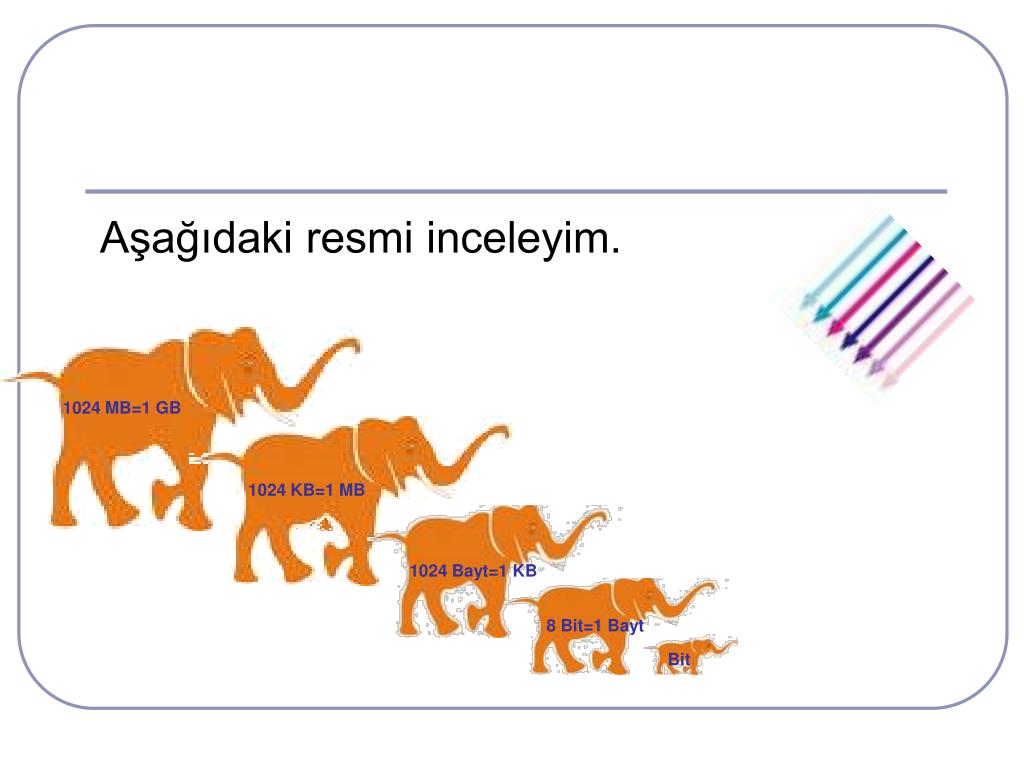 Aşağıdaki resmi inceleyim.

1024 MB=1 GB

1024 KB=1 MB

1024 Bayt=1 KB

8 Bit=1 Bayt

Bit